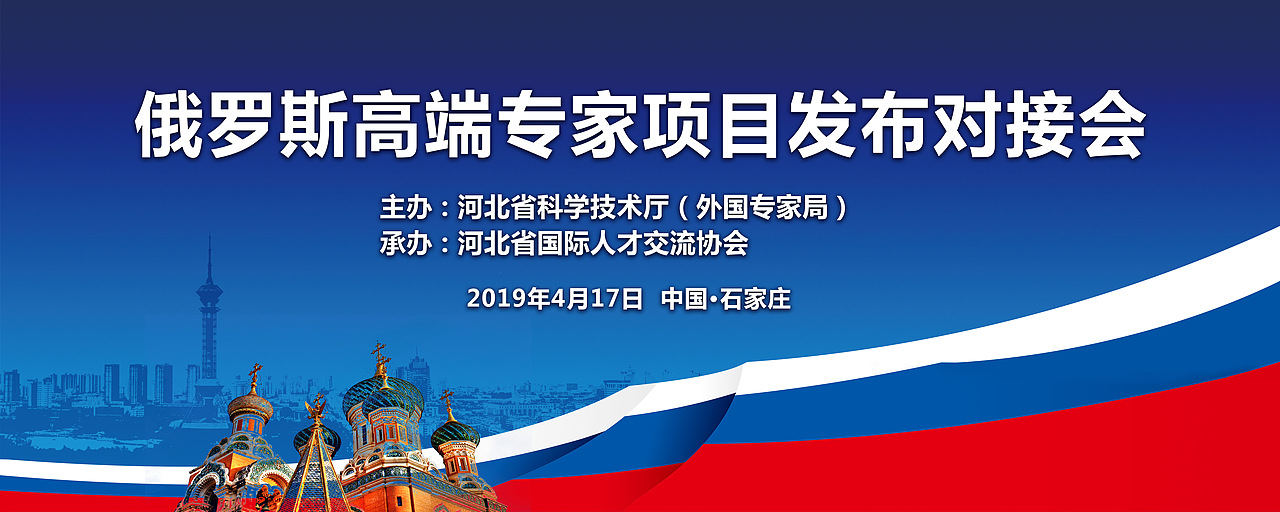 俄罗斯高端专家项目发布对接会

主办：河北省科学技术厅（外国专家局）
承办：河北省国际人才交流协会

2019年4月17日 中国·石家庄